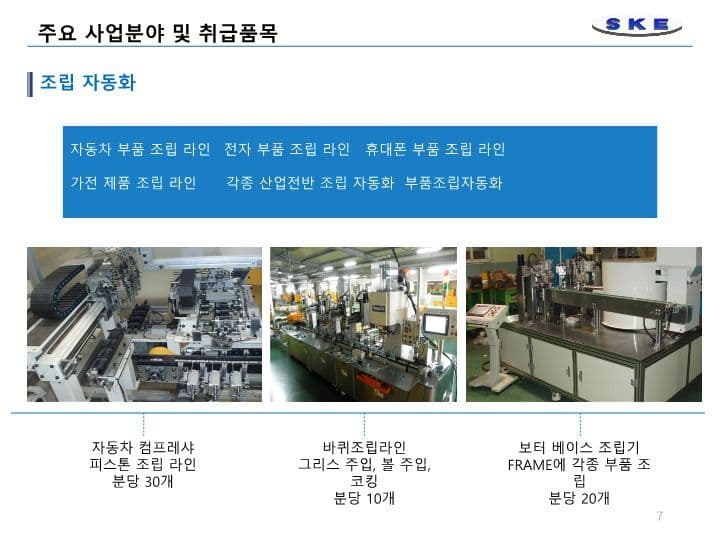 주요 사업분야 및 취급품목

SKE

조립 자동화

자동차 부품 조립 라인 전자 부품 조립 라인 휴대폰 부품 조립 라인

가전 제품 조립 라인 각종 산업전반 조립 자동화 부품조립자동화

자동차 컴프레샤
피스톤 조립 라인
분당 30개

바퀴조립라인
그리스 주입, 볼 주입,
코킹
분당 10개

보터 베이스 조립기
FRAME에 각종 부품 조립
분당 20개

7